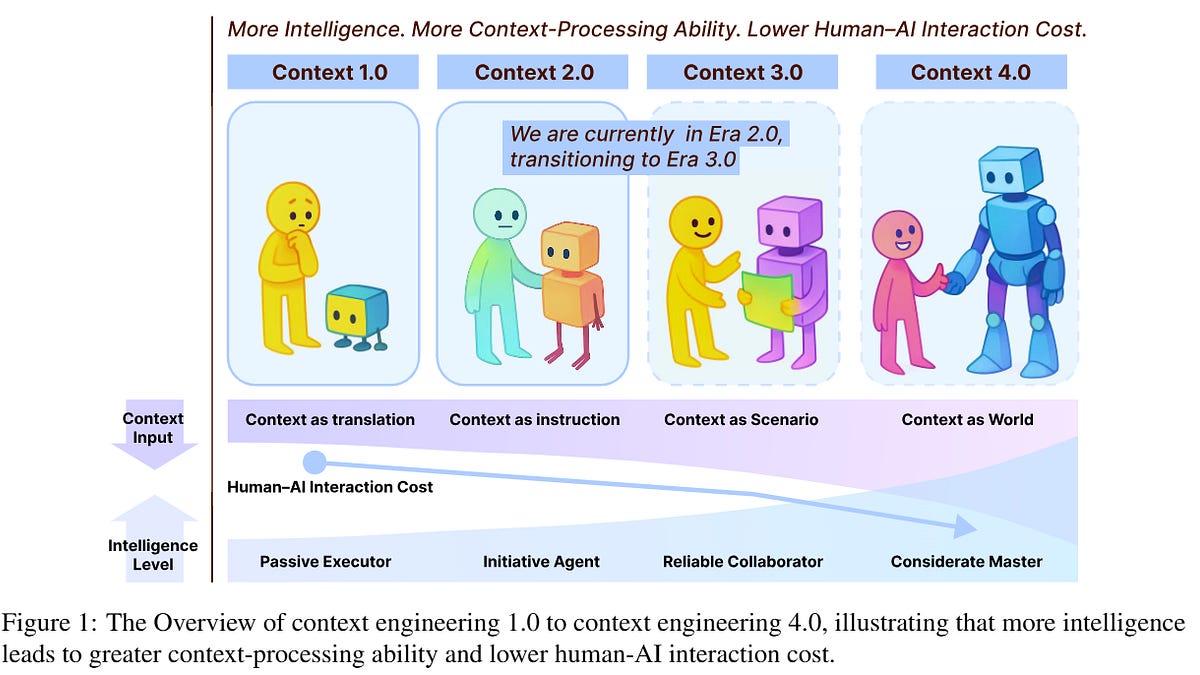 More Intelligence. More Context-Processing Ability. Lower Human–AI Interaction Cost.

Context 1.0

Context 2.0

Context 3.0

Context 4.0

We are currently in Era 2.0, transitioning to Era 3.0

Context Input

Context as translation

Context as instruction

Context as Scenario

Context as World

Human–AI Interaction Cost

Intelligence Level

Passive Executor

Initiative Agent

Reliable Collaborator

Considerate Master

Figure 1: The Overview of context engineering 1.0 to context engineering 4.0, illustrating that more intelligence leads to greater context-processing ability and lower human-AI interaction cost.